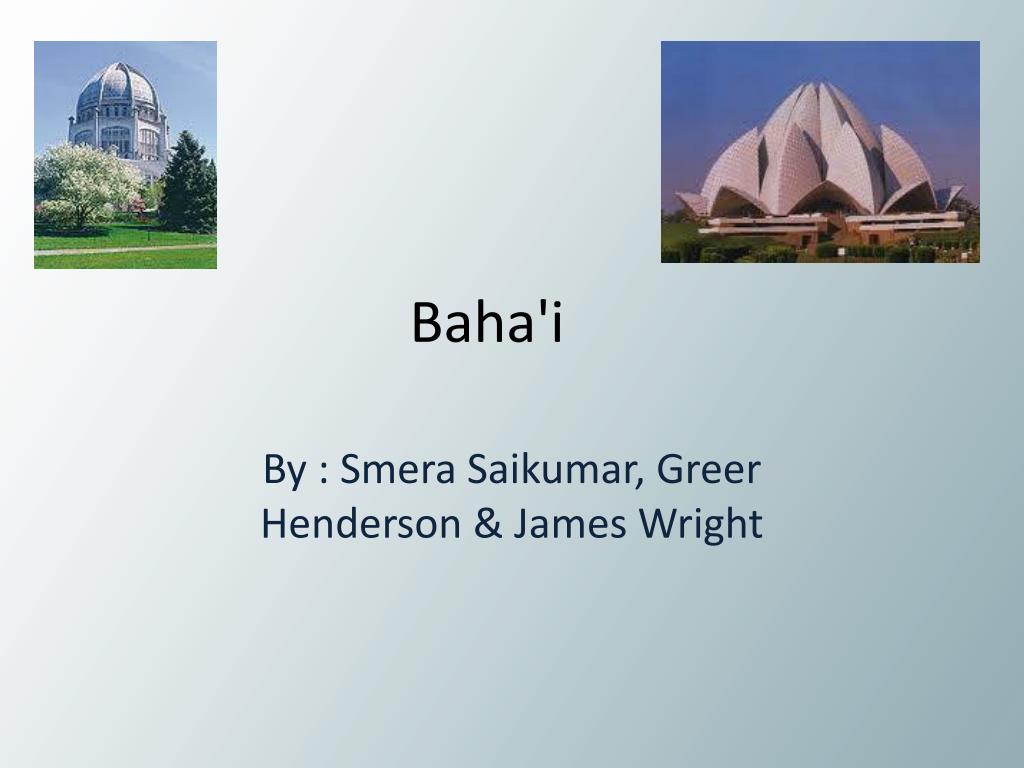 Baha'i

By : Smera Saikumar, Greer Henderson & James Wright